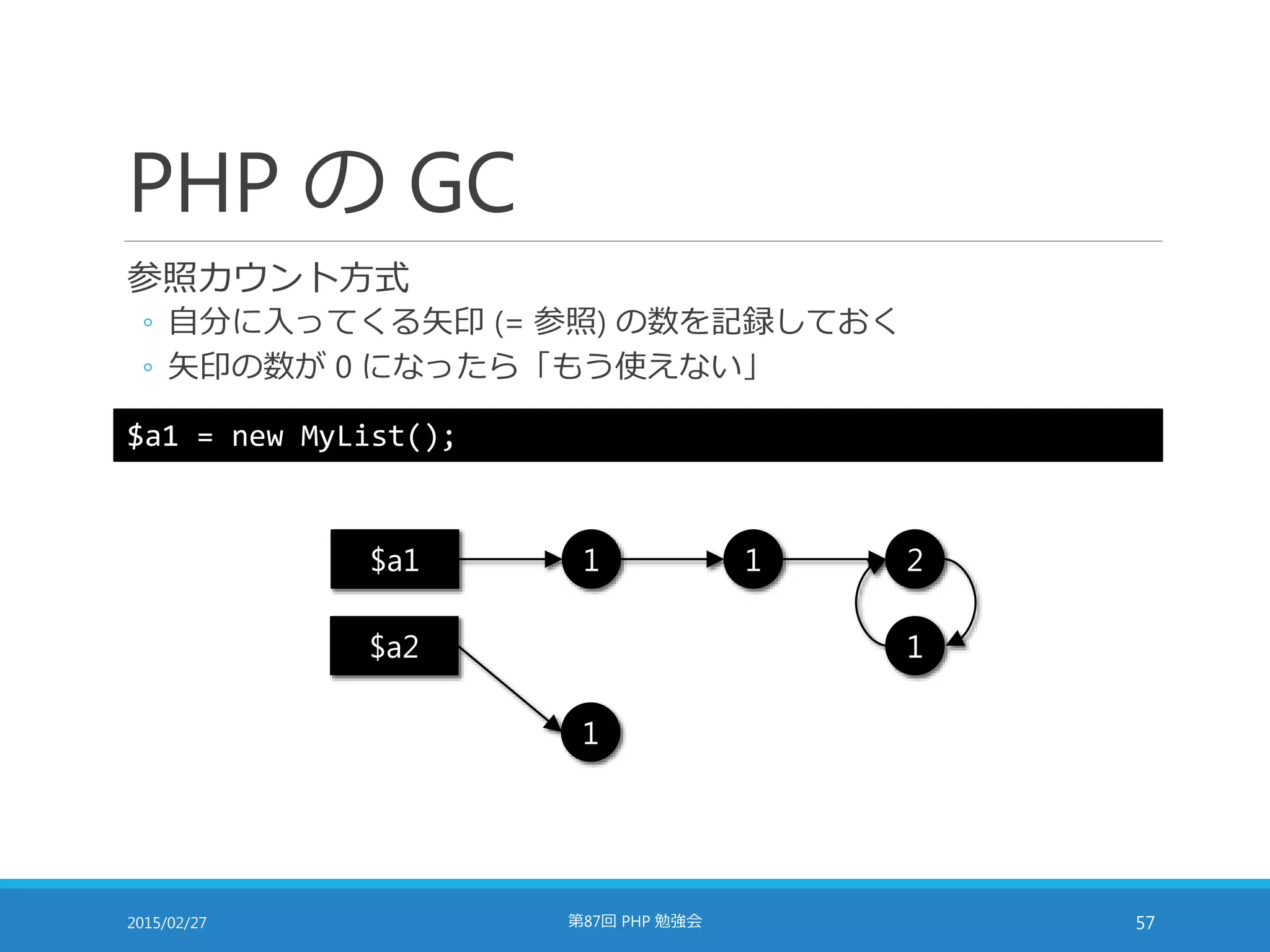 PHP の GC

参照カウント方式

◦ 自分に入ってくる矢印 (= 参照) の数を記録しておく
◦ 矢印の数が 0 になったら「もう使えない」

$a1 = new MyList();

$a1
1
1
2
1
$a2
1

2015/02/27
第87回 PHP 勉強会
57